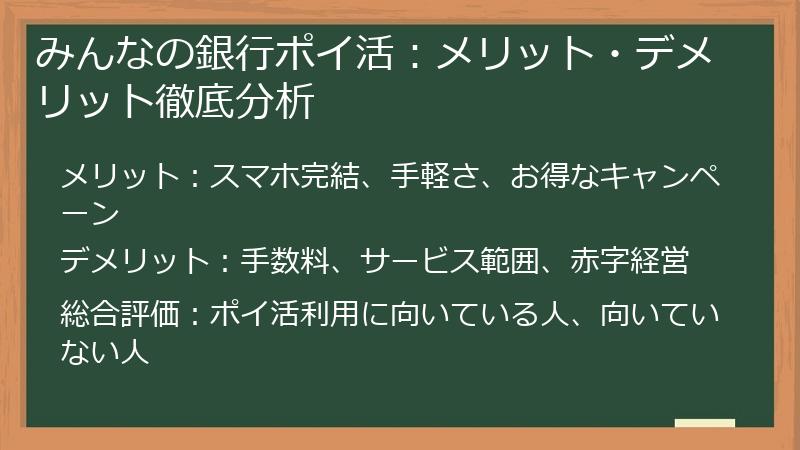 みんなの銀行ポイ活：メリット・デメリット徹底分析

メリット：スマホ完結、手軽さ、お得なキャンペーン

デメリット：手数料、サービス範囲、赤字経営

総合評価：ポイ活利用に向いている人、向いていない人